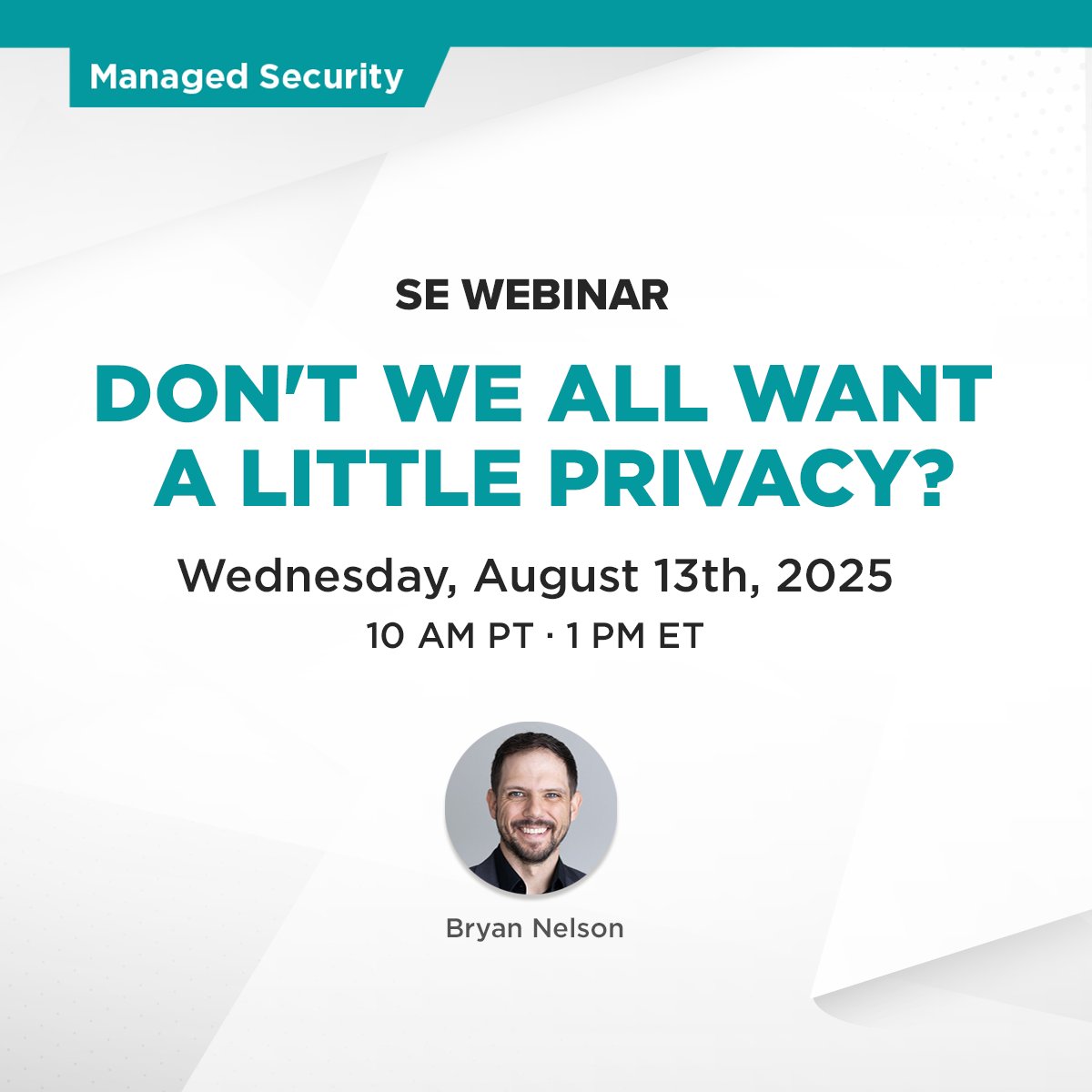 Managed Security

SE WEBINAR

DON'T WE ALL WANT A LITTLE PRIVACY?

Wednesday, August 13th, 2025

10 AM PT · 1 PM ET

Bryan Nelson